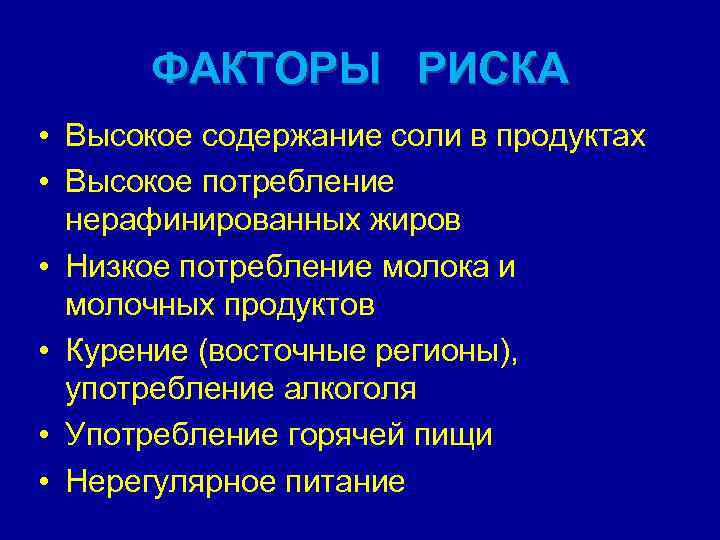 ФАКТОРЫ РИСКА

• Высокое содержание соли в продуктах
• Высокое потребление нерафинированных жиров
• Низкое потребление молока и молочных продуктов
• Курение (восточные регионы), употребление алкоголя
• Употребление горячей пищи
• Нерегулярное питание